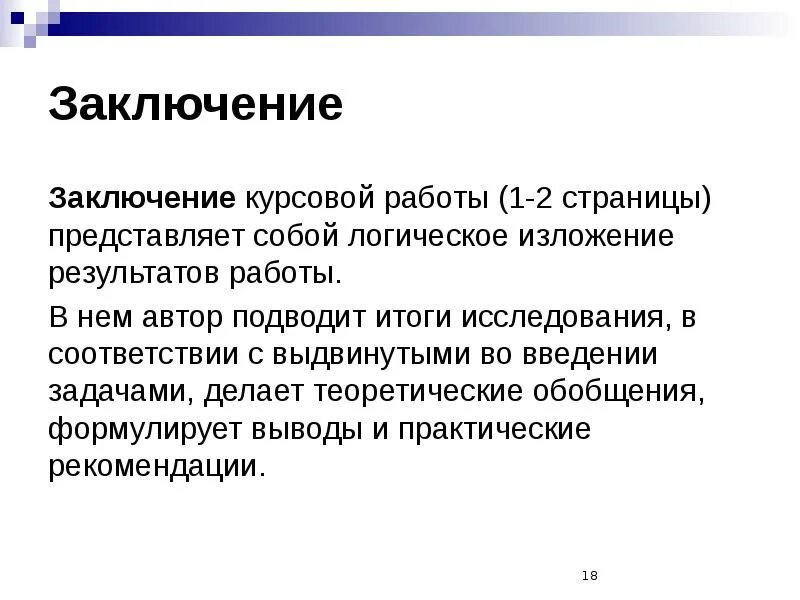 Заключение

Заключение курсовой работы (1-2 страницы) представляет собой логическое изложение результатов работы.

В нем автор подводит итоги исследования, в соответствии с выдвинутыми во введении задачами, делает теоретические обобщения, формулирует выводы и практические рекомендации.

18